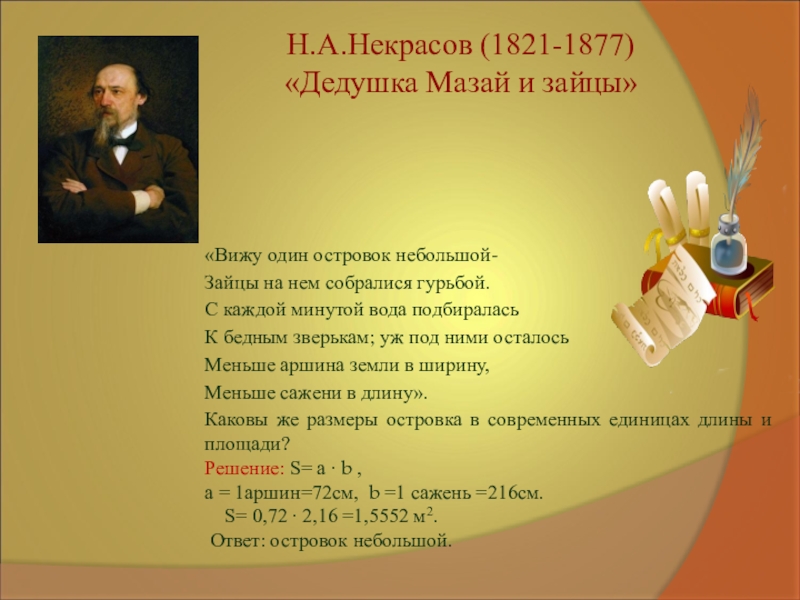 Н.А.Некрасов (1821-1877)
«Дедушка Мазай и зайцы»

«Вижу один островок небольшой-
Зайцы на нем собралися гурьбой.
С каждой минутой вода подбиралась
К бедным зверькам; уж под ними осталось
Меньше аршина земли в ширину,
Меньше сажени в длину».
Каковы же размеры островка в современных единицах длины и площади?
Решение: $S= a \cdot b$ ,
a = 1аршин=72см, b =1 сажень =216см.
$S= 0,72 \cdot 2,16 =1,5552$ м$^2$.
Ответ: островок небольшой.